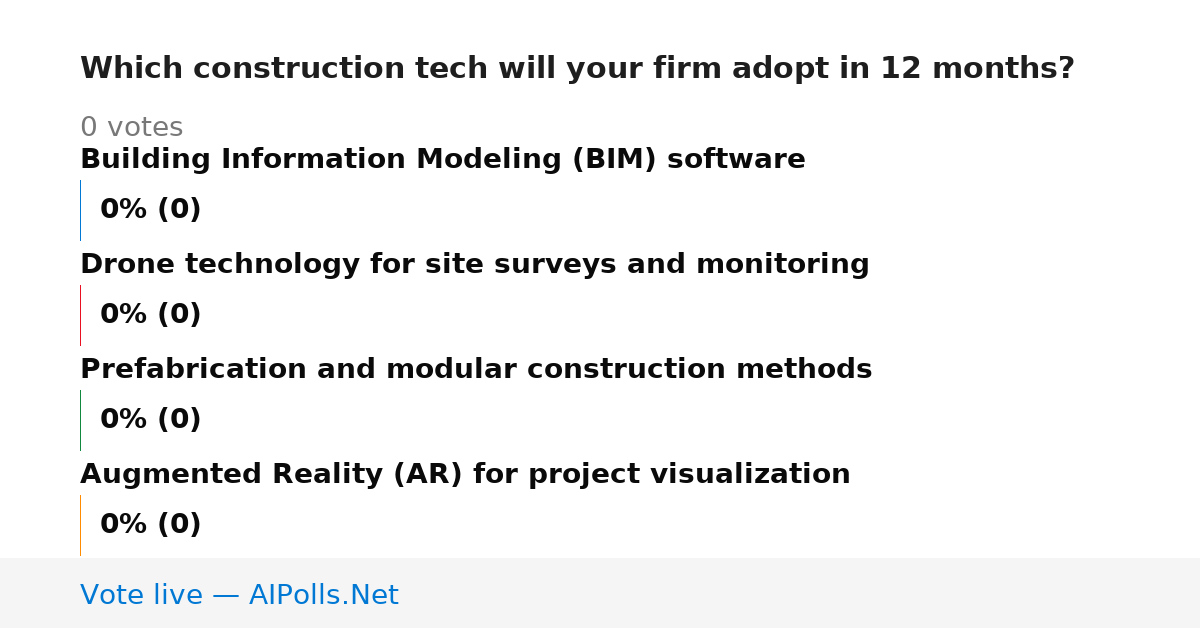 Which construction tech will your firm adopt in 12 months?

0 votes

Building Information Modeling (BIM) software

0% (0)

Drone technology for site surveys and monitoring

0% (0)

Prefabrication and modular construction methods

0% (0)

Augmented Reality (AR) for project visualization

0% (0)

Vote live — AIPolls.Net